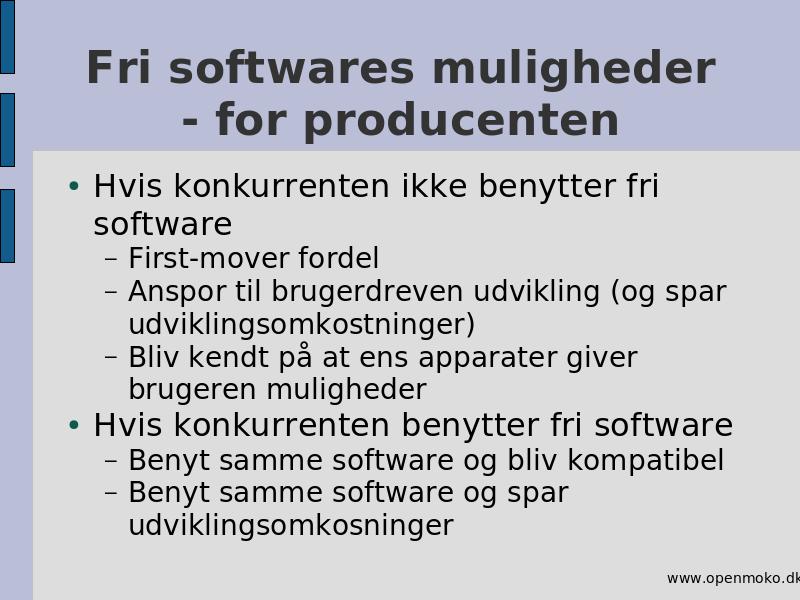 Fri softwares muligheder - for producenten

• Hvis konkurrenten ikke benytter fri software
– First-mover fordel
– Anspor til brugerdreven udvikling (og spar udviklingsomkostninger)
– Bliv kendt på at ens apparater giver brugeren muligheder
• Hvis konkurrenten benytter fri software
– Benyt samme software og bliv kompatibel
– Benyt samme software og spar udviklingsomkosninger

www.openmoko.dk